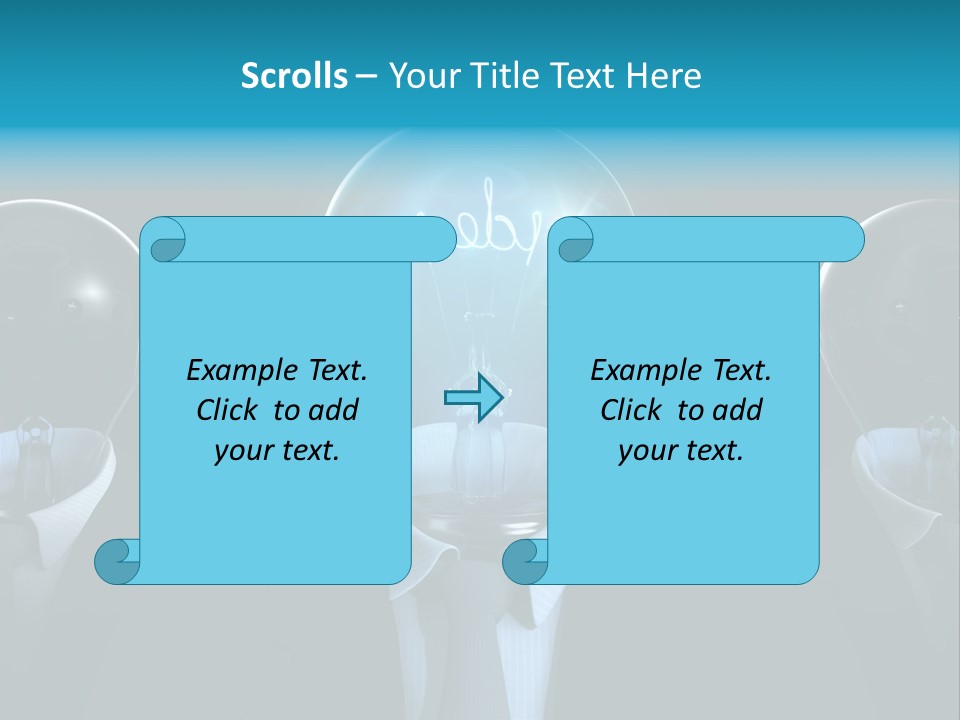 Scrolls – Your Title Text Here

Example Text. Click to add your text.

Example Text. Click to add your text.